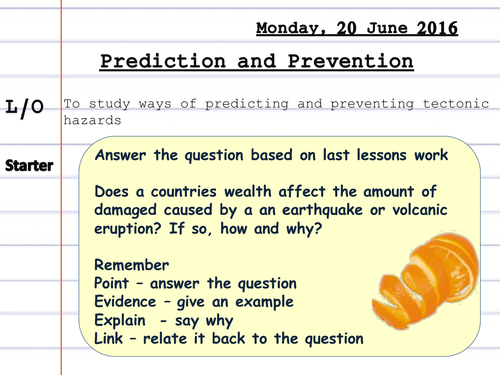 Monday, 20 June 2016

Prediction and Prevention

L/O To study ways of predicting and preventing tectonic hazards

Starter

Answer the question based on last lessons work

Does a countries wealth affect the amount of damaged caused by a an earthquake or volcanic eruption? If so, how and why?

Remember
Point – answer the question
Evidence – give an example
Explain - say why
Link – relate it back to the question